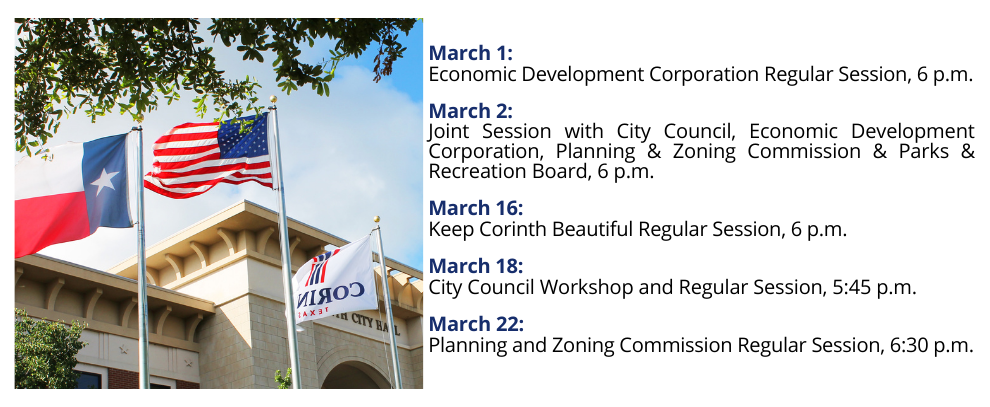 CORIN
TEXAS
CITY HALL

March 1:
Economic Development Corporation Regular Session, 6 p.m.

March 2:
Joint Session with City Council, Economic Development Corporation, Planning & Zoning Commission & Parks & Recreation Board, 6 p.m.

March 16:
Keep Corinth Beautiful Regular Session, 6 p.m.

March 18:
City Council Workshop and Regular Session, 5:45 p.m.

March 22:
Planning and Zoning Commission Regular Session, 6:30 p.m.